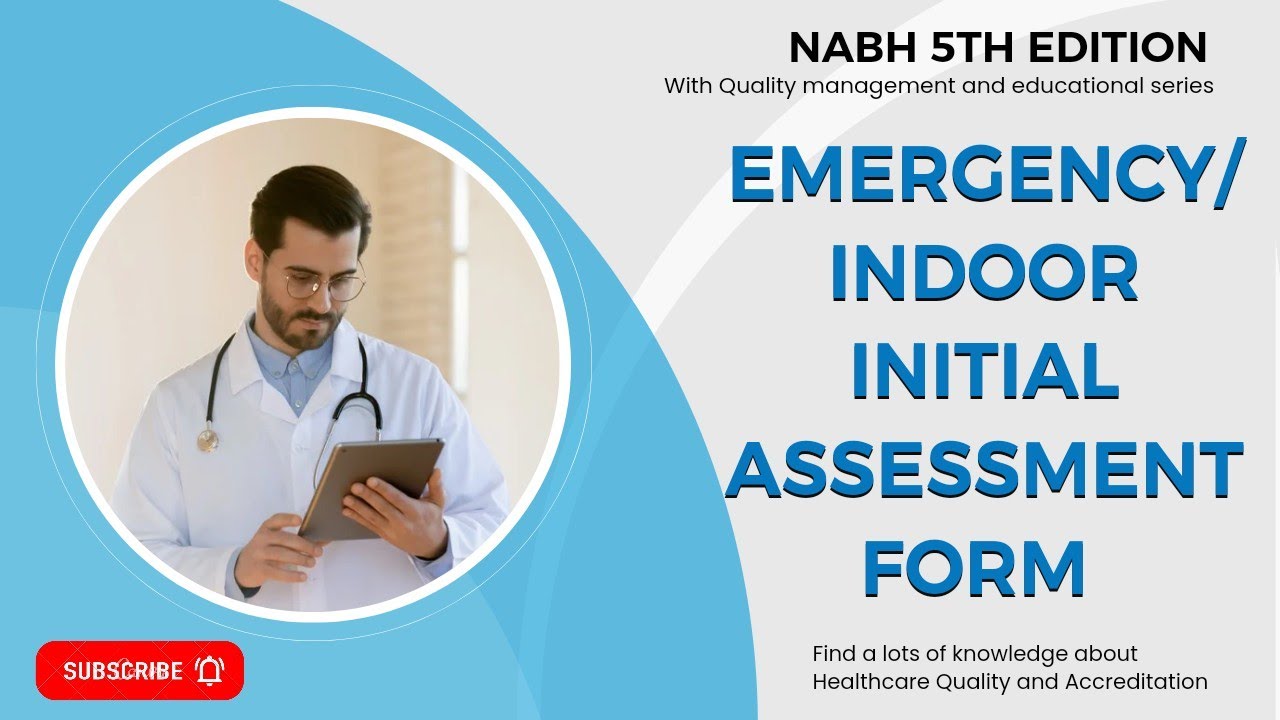 NABH 5TH EDITION
With Quality management and educational series

EMERGENCY/ INDOOR INITIAL ASSESSMENT FORM

SUBSCRIBE

Find a lots of knowledge about Healthcare Quality and Accreditation